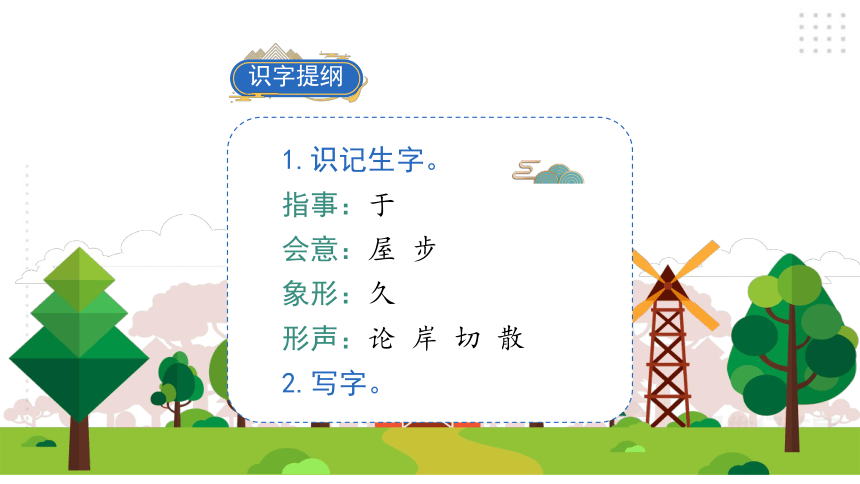 识字提纲

1. 识记生字。
指事：于
会意：屋 步
象形：久
形声：论 岸 切 散
2. 写字。